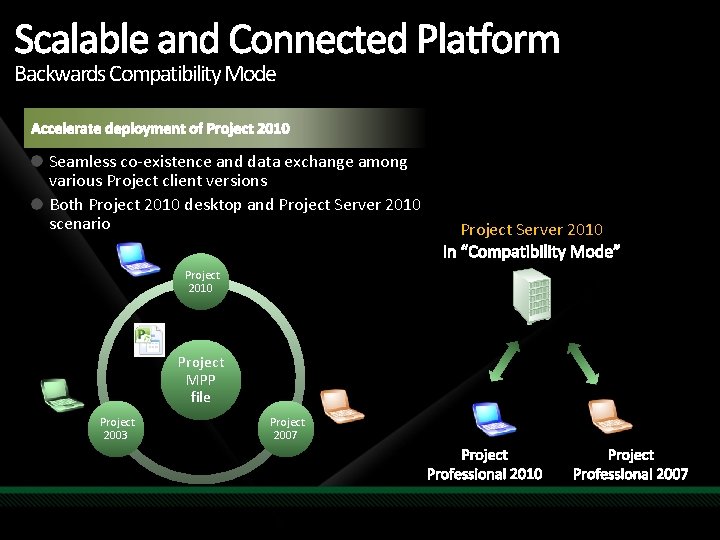 Scalable and Connected Platform
Backwards Compatibility Mode

Accelerate deployment of Project 2010

Seamless co-existence and data exchange among various Project client versions

Both Project 2010 desktop and Project Server 2010 scenario

Project 2010

Project MPP file

Project 2003

Project 2007

Project Server 2010
In "Compatibility Mode"

Project Professional 2010

Project Professional 2007